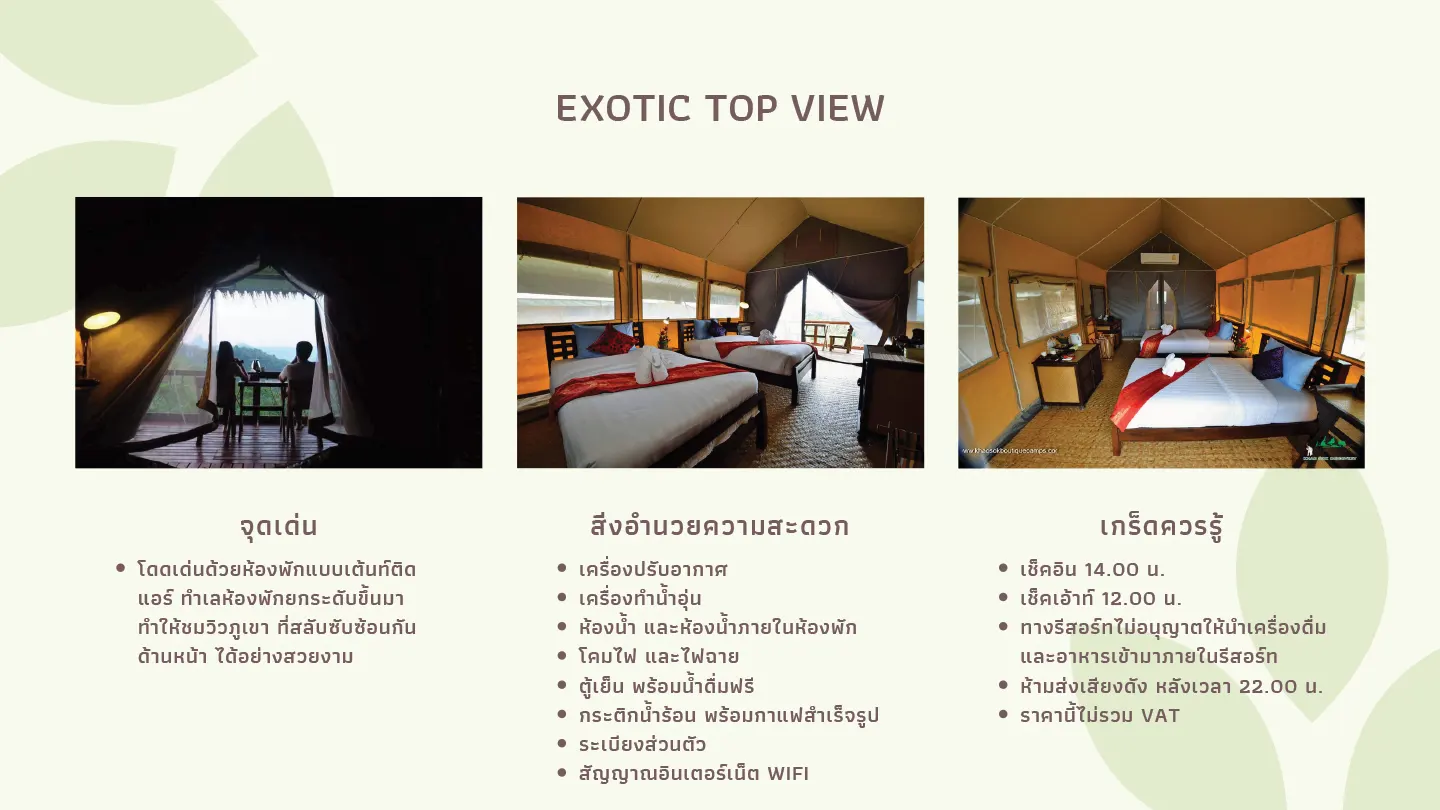 EXOTIC TOP VIEW

www.khaosokboutiquecamps.com

จุดเด่น

• โดดเด่นด้วยห้องพักแบบเต้นท์ติดแอร์ ทำเลห้องพักยกระดับขึ้นมา ทำให้ชมวิวภูเขา ที่สลับซับซ้อนกันด้านหน้า ได้อย่างสวยงาม

สิ่งอำนวยความสะดวก

• เครื่องปรับอากาศ
• เครื่องทำน้ำอุ่น
• ห้องน้ำ และห้องน้ำภายในห้องพัก
• โคมไฟ และไฟฉาย
• ตู้เย็น พร้อมน้ำดื่มฟรี
• กระติกน้ำร้อน พร้อมกาแฟสำเร็จรูป
• ระเบียงส่วนตัว
• สัญญาณอินเตอร์เน็ต WIFI

เกร็ดควรรู้

• เช็คอิน 14.00 น.
• เช็คเอ้าท์ 12.00 น.
• ทางรีสอร์ทไม่อนุญาตให้นำเครื่องดื่มและอาหารเข้ามาภายในรีสอร์ท
• ห้ามส่งเสียงดัง หลังเวลา 22.00 น.
• ราคานี้ไม่รวม VAT